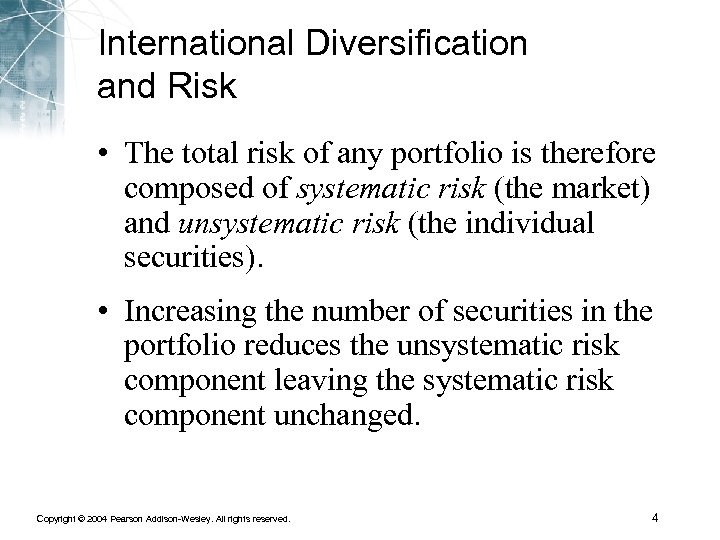 International Diversification and Risk

• The total risk of any portfolio is therefore composed of systematic risk (the market) and unsystematic risk (the individual securities).

• Increasing the number of securities in the portfolio reduces the unsystematic risk component leaving the systematic risk component unchanged.

Copyright © 2004 Pearson Addison-Wesley. All rights reserved.

4